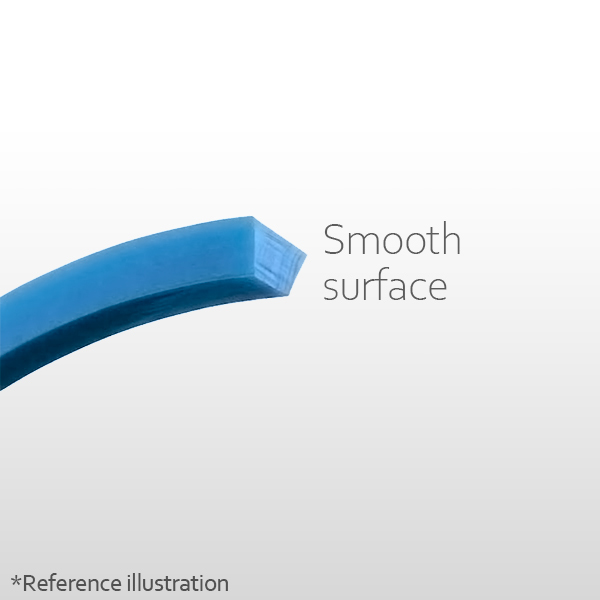 Smooth surface

*Reference illustration